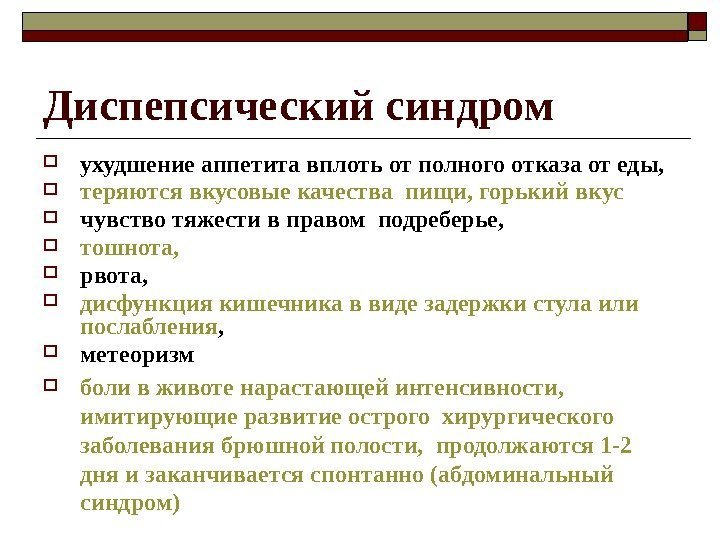 Диспепсический синдром

ухудшение аппетита вплоть от полного отказа от еды,

теряются вкусовые качества пищи, горький вкус

чувство тяжести в правом подреберье,

тошнота,

рвота,

дисфункция кишечника в виде задержки стула или послабления,

метеоризм

боли в животе нарастающей интенсивности, имитирующие развитие острого хирургического заболевания брюшной полости, продолжаются 1-2 дня и заканчивается спонтанно (абдоминальный синдром)